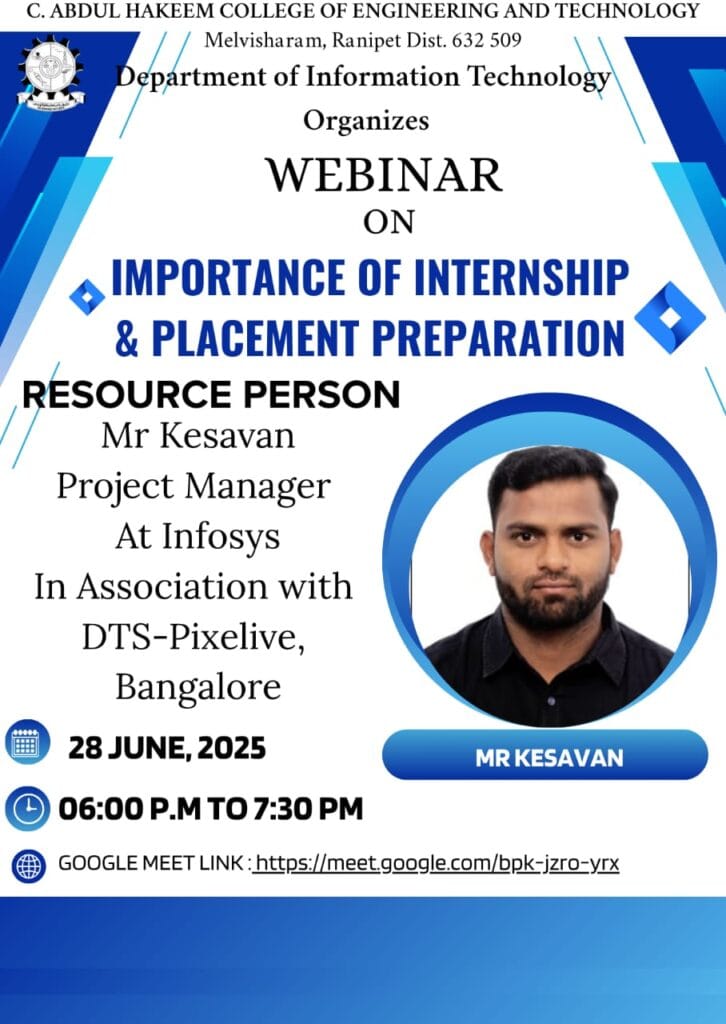 C. ABDUL HAKEEM COLLEGE OF ENGINEERING AND TECHNOLOGY
Melvisharam, Ranipet Dist. 632 509
Department of Information Technology
Organizes

WEBINAR
ON
IMPORTANCE OF INTERNSHIP & PLACEMENT PREPARATION

RESOURCE PERSON
Mr Kesavan
Project Manager
At Infosys
In Association with
DTS-Pixelive,
Bangalore

MR KESAVAN

28 JUNE, 2025

06:00 P.M TO 7:30 PM

GOOGLE MEET LINK : https://meet.google.com/bpk-jzro-yrx